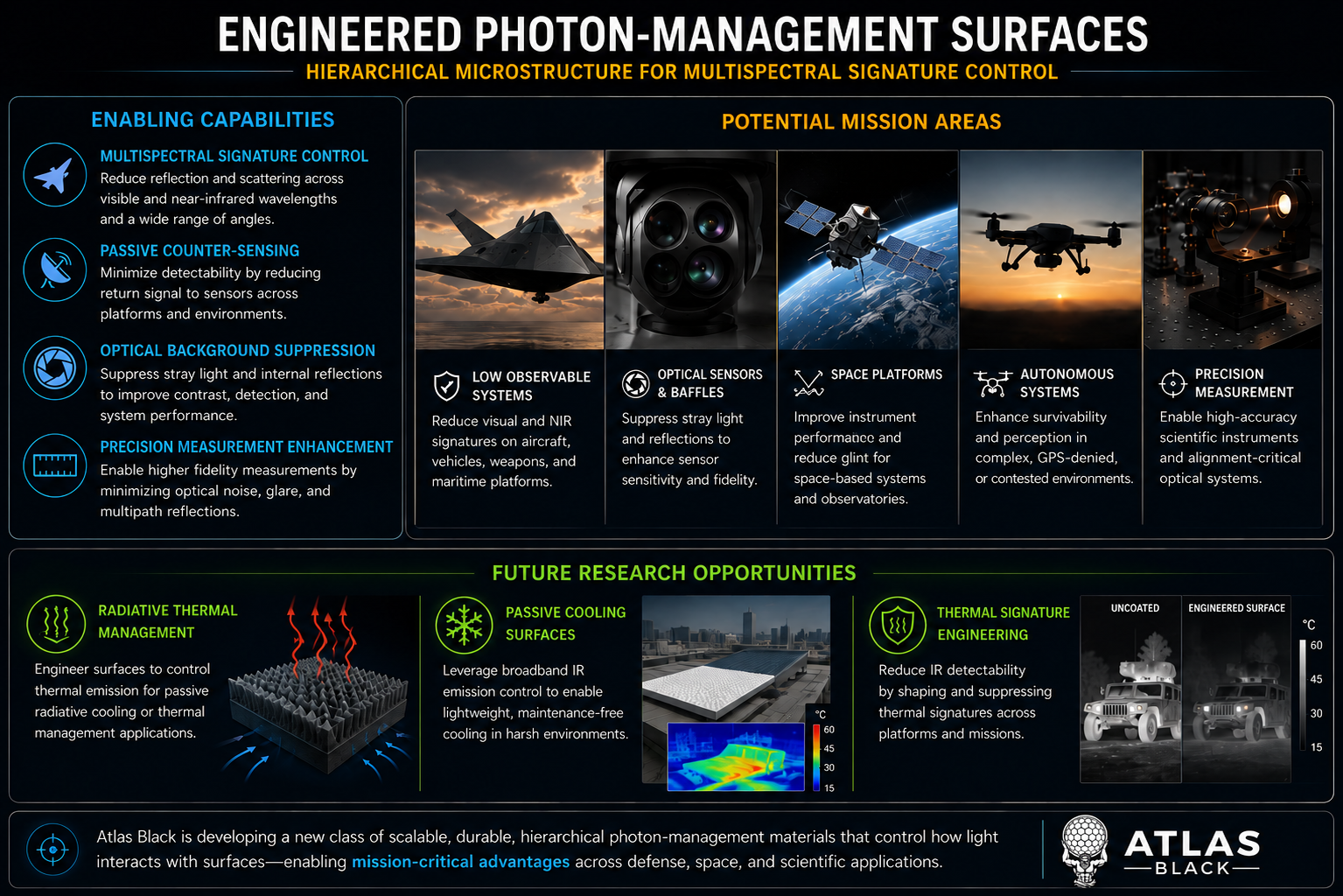 ENGINEERED PHOTON-MANAGEMENT SURFACES

HIERARCHICAL MICROSTRUCTURE FOR MULTISPECTRAL SIGNATURE CONTROL

ENABLING CAPABILITIES

MULTISPECTRAL SIGNATURE CONTROL
Reduce reflection and scattering across visible and near-infrared wavelengths and a wide range of angles.

PASSIVE COUNTER-SENSING
Minimize detectability by reducing return signal to sensors across platforms and environments.

OPTICAL BACKGROUND SUPPRESSION
Suppress stray light and internal reflections to improve contrast, detection, and system performance.

PRECISION MEASUREMENT ENHANCEMENT
Enable higher fidelity measurements by minimizing optical noise, glare, and multipath reflections.

POTENTIAL MISSION AREAS

LOW OBSERVABLE SYSTEMS
Reduce visual and NIR signatures on aircraft, vehicles, weapons, and maritime platforms.

OPTICAL SENSORS & BAFFLES
Suppress stray light and reflections to enhance sensor sensitivity and fidelity.

SPACE PLATFORMS
Improve instrument performance and reduce glint for space-based systems and observatories.

AUTONOMOUS SYSTEMS
Enhance survivability and perception in complex, GPS-denied, or contested environments.

PRECISION MEASUREMENT
Enable high-accuracy scientific instruments and alignment-critical optical systems.

FUTURE RESEARCH OPPORTUNITIES

RADIATIVE THERMAL MANAGEMENT
Engineer surfaces to control thermal emission for passive radiative cooling or thermal management applications.

PASSIVE COOLING SURFACES
Leverage broadband IR emission control to enable lightweight, maintenance-free cooling in harsh environments.

°C
60
45
30
15

THERMAL SIGNATURE ENGINEERING
Reduce IR detectability by shaping and suppressing thermal signatures across platforms and missions.

UNCOATED
ENGINEERED SURFACE
°C
60
45
30
15

Atlas Black is developing a new class of scalable, durable, hierarchical photon-management materials that control how light interacts with surfaces—enabling mission-critical advantages across defense, space, and scientific applications.

ATLAS
BLACK